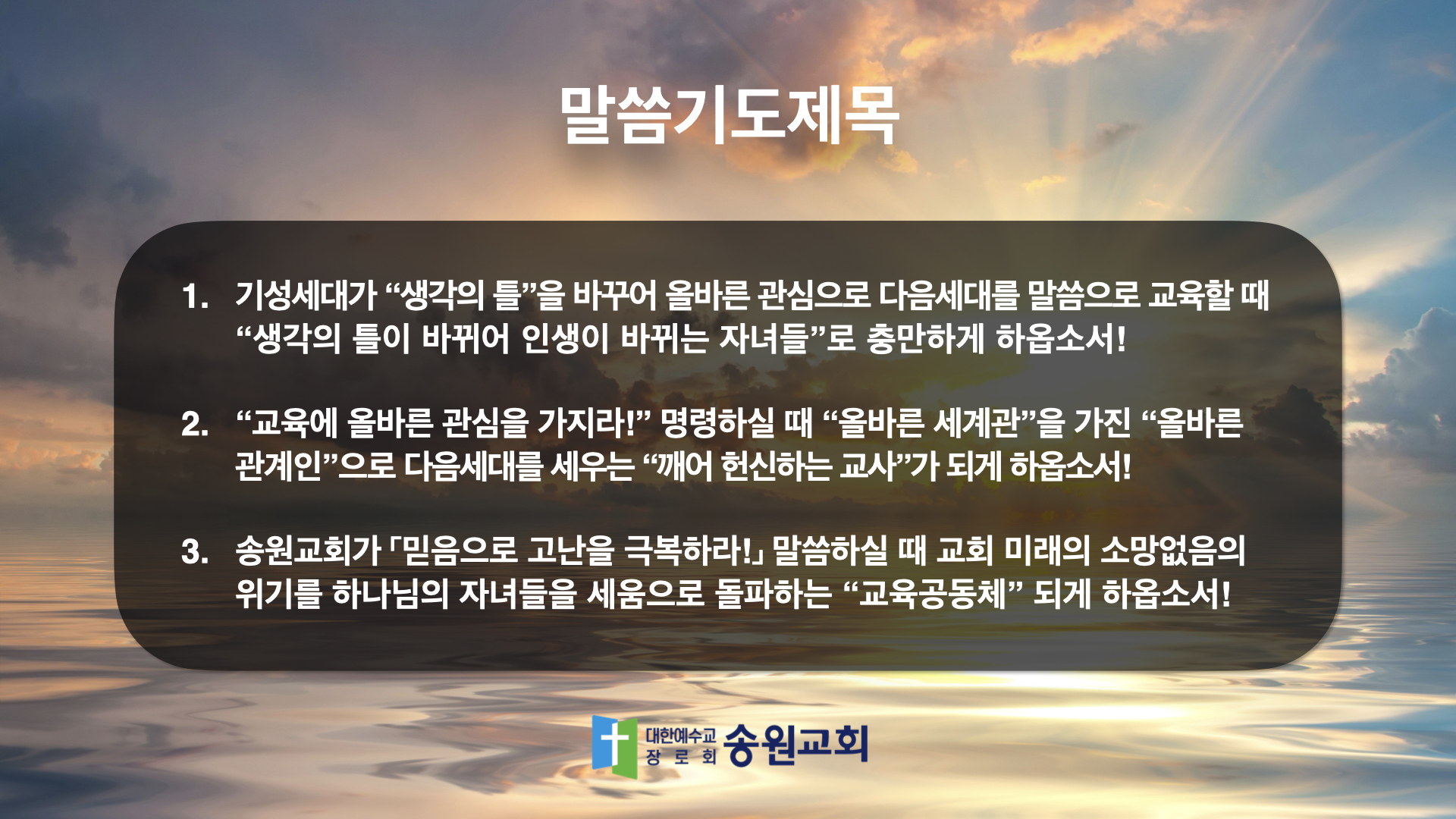 말씀기도제목

1. 기성세대가 “생각의 틀”을 바꾸어 올바른 관심으로 다음세대를 말씀으로 교육할 때 “생각의 틀이 바뀌어 인생이 바뀌는 자녀들”로 충만하게 하옵소서!

2. “교육에 올바른 관심을 가지라!” 명령하실 때 “올바른 세계관”을 가진 “올바른 관계인”으로 다음세대를 세우는 “깨어 헌신하는 교사”가 되게 하옵소서!

3. 송원교회가 「믿음으로 고난을 극복하라!」 말씀하실 때 교회 미래의 소망없음의 위기를 하나님의 자녀들을 세움으로 돌파하는 “교육공동체” 되게 하옵소서!

대한예수교 장로회 송원교회